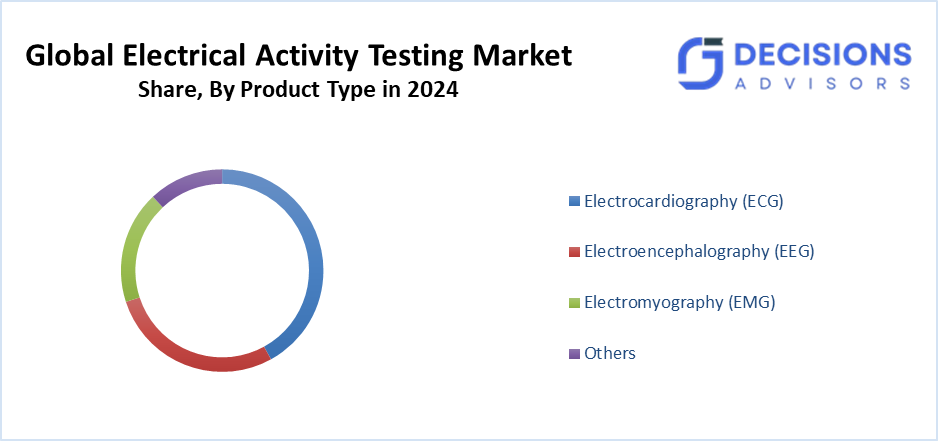 Global Electrical Activity Testing Market
Share, By Product Type in 2024

DECISIONS
ADVISORS

Electrocardiography (ECG)

Electroencephalography (EEG)

Electromyography (EMG)

Others